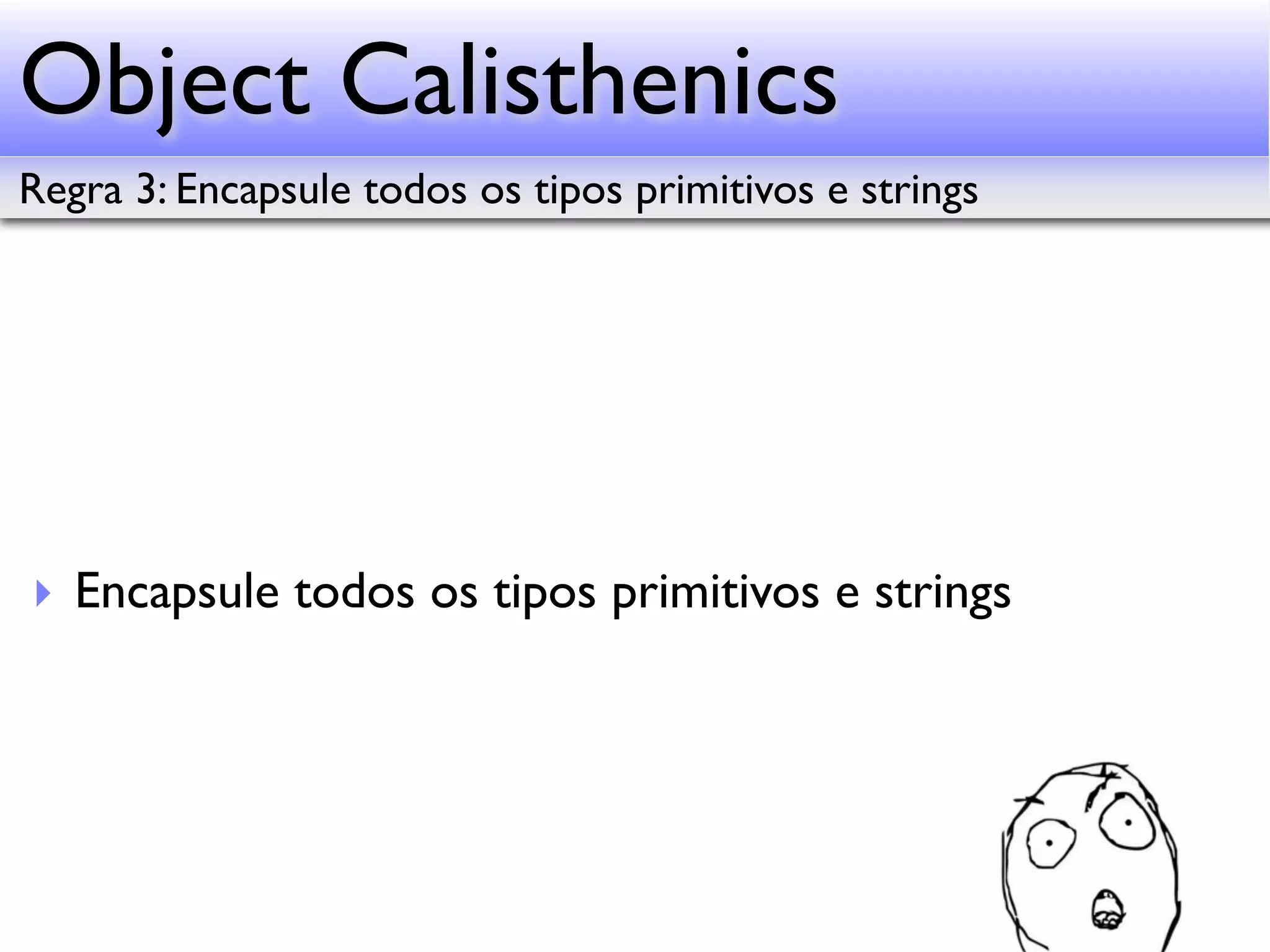 Object Calisthenics

Regra 3: Encapsule todos os tipos primitivos e strings

Encapsule todos os tipos primitivos e strings